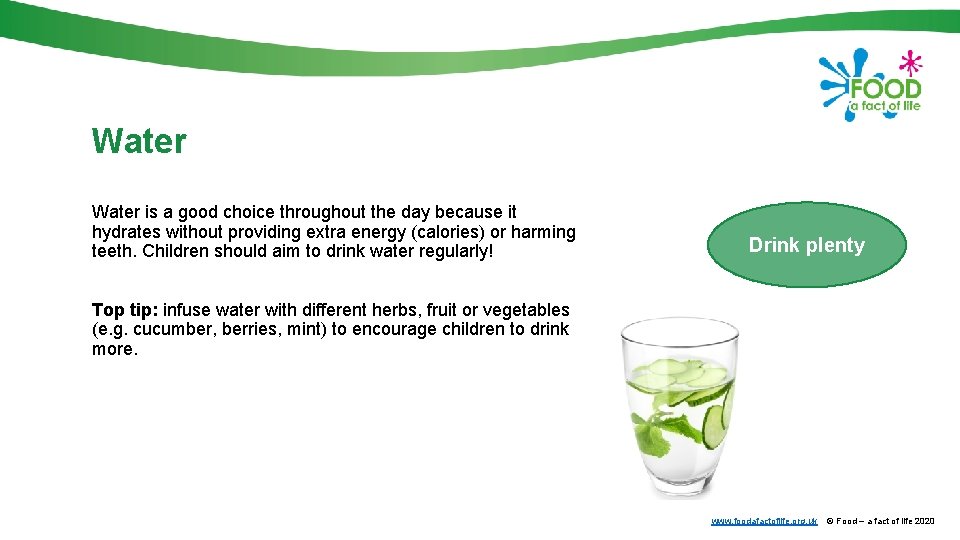 FOOD
a fact of life

Water

Water is a good choice throughout the day because it hydrates without providing extra energy (calories) or harming teeth. Children should aim to drink water regularly!

Drink plenty

Top tip: infuse water with different herbs, fruit or vegetables (e.g. cucumber, berries, mint) to encourage children to drink more.

www.foodafactoflife.org.uk © Food – a fact of life 2020